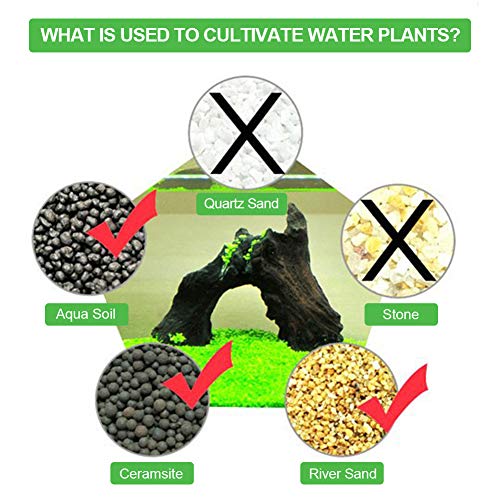 WHAT IS USED TO CULTIVATE WATER PLANTS?

Quartz Sand

Aqua Soil

Stone

Ceramsite

River Sand